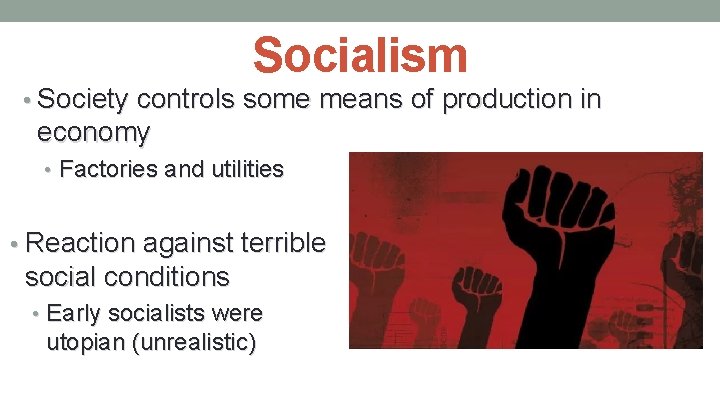 Socialism

• Society controls some means of production in economy
  • Factories and utilities

• Reaction against terrible social conditions
  • Early socialists were utopian (unrealistic)